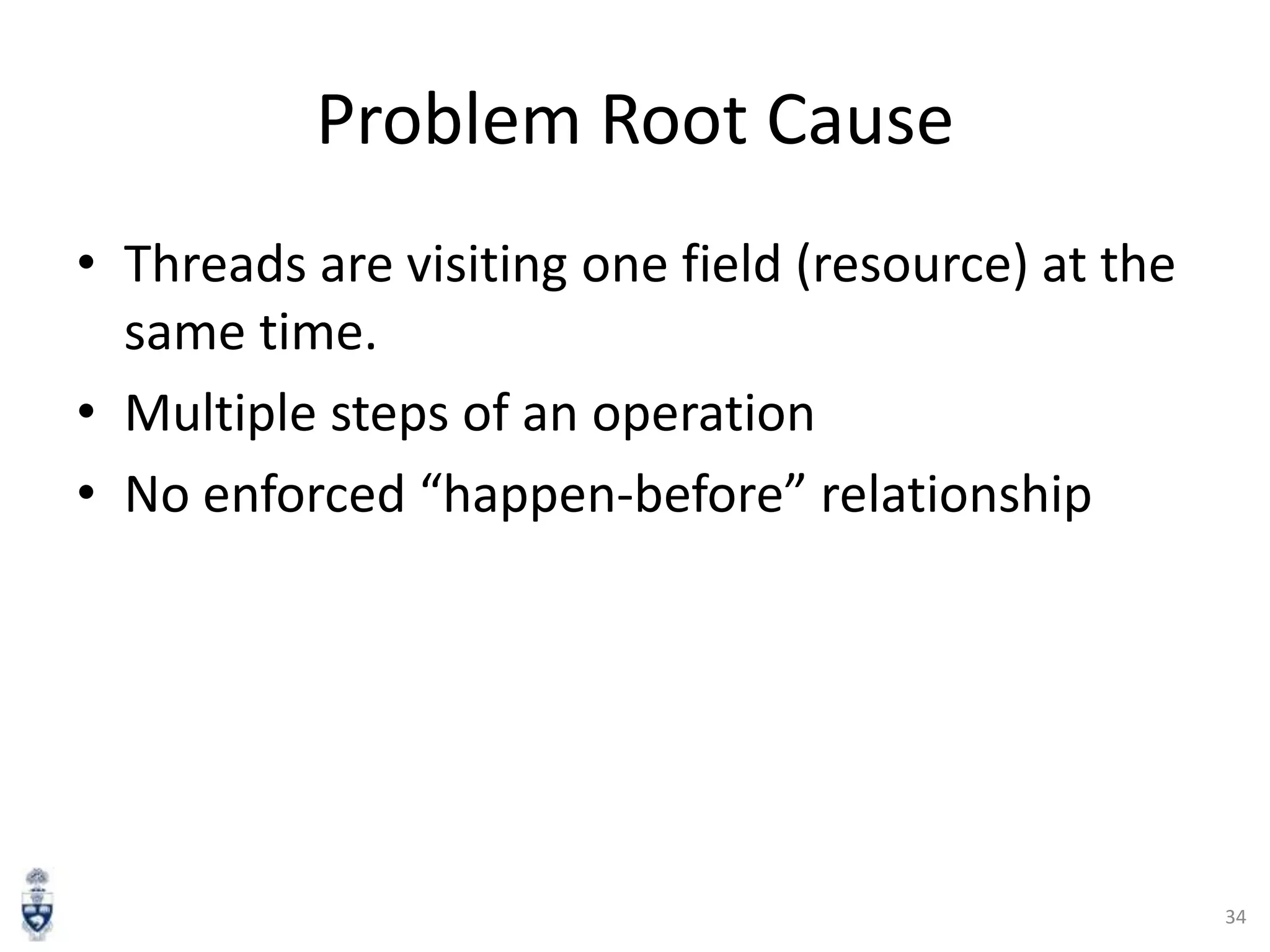 Problem Root Cause

• Threads are visiting one field (resource) at the same time.
• Multiple steps of an operation
• No enforced “happen-before” relationship

34